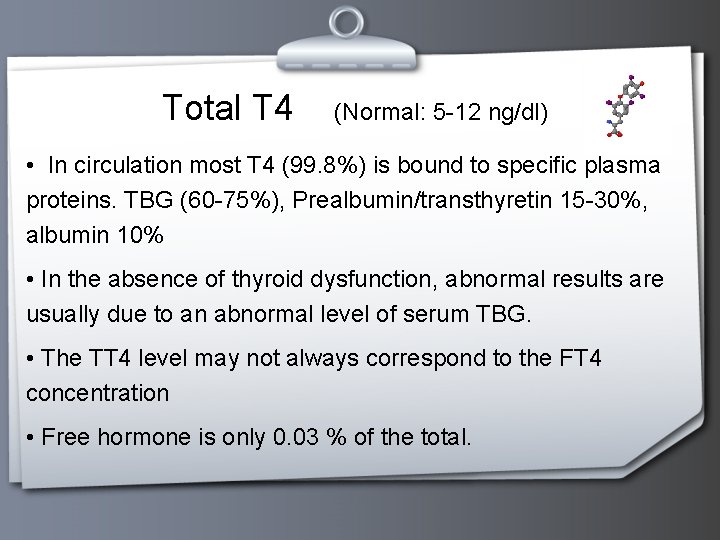 Total T4 (Normal: 5-12 ng/dl)

• In circulation most T4 (99.8%) is bound to specific plasma proteins. TBG (60-75%), Prealbumin/transthyretin 15-30%, albumin 10%

• In the absence of thyroid dysfunction, abnormal results are usually due to an abnormal level of serum TBG.

• The TT4 level may not always correspond to the FT4 concentration

• Free hormone is only 0.03 % of the total.